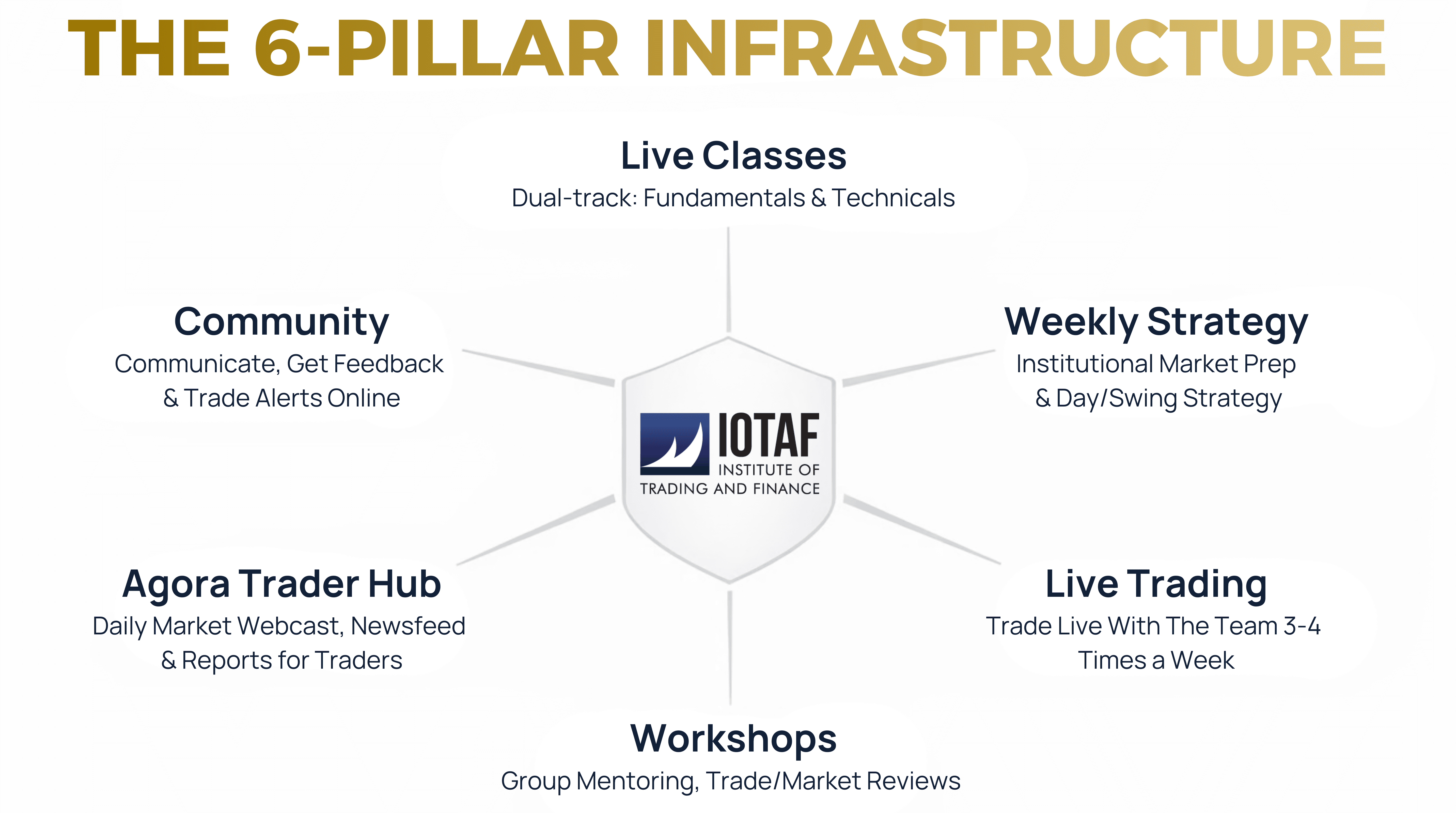 THE 6-PILLAR INFRASTRUCTURE

Live Classes
Dual-track: Fundamentals & Technicals

Community
Communicate, Get Feedback & Trade Alerts Online

Weekly Strategy
Institutional Market Prep & Day/Swing Strategy

IOTAF
INSTITUTE OF TRADING AND FINANCE

Agora Trader Hub
Daily Market Webcast, Newsfeed & Reports for Traders

Live Trading
Trade Live With The Team 3-4 Times a Week

Workshops
Group Mentoring, Trade/Market Reviews